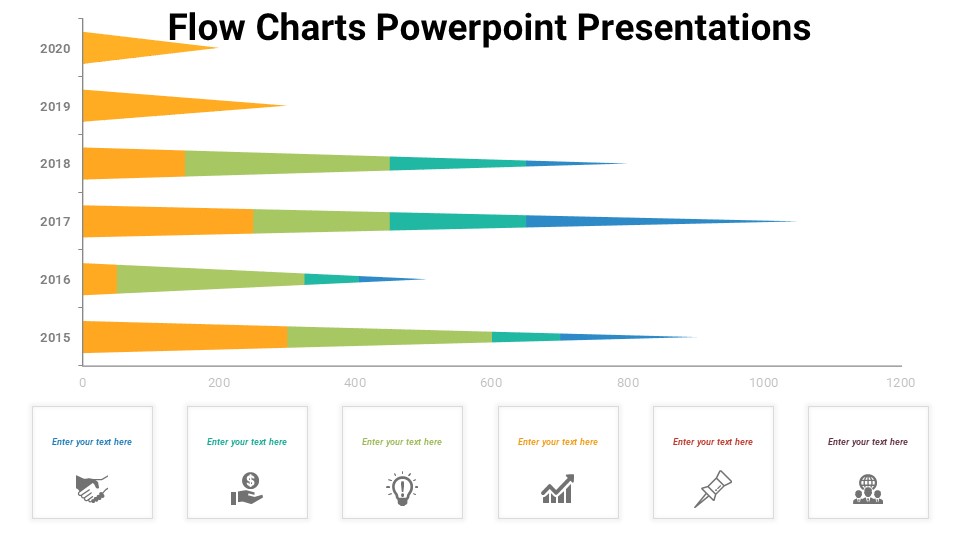 Flow Charts Powerpoint Presentations

2020
2019
2018
2017
2016
2015

0 200 400 600 800 1000 1200

Enter your text here

Enter your text here

Enter your text here

Enter your text here

Enter your text here

Enter your text here